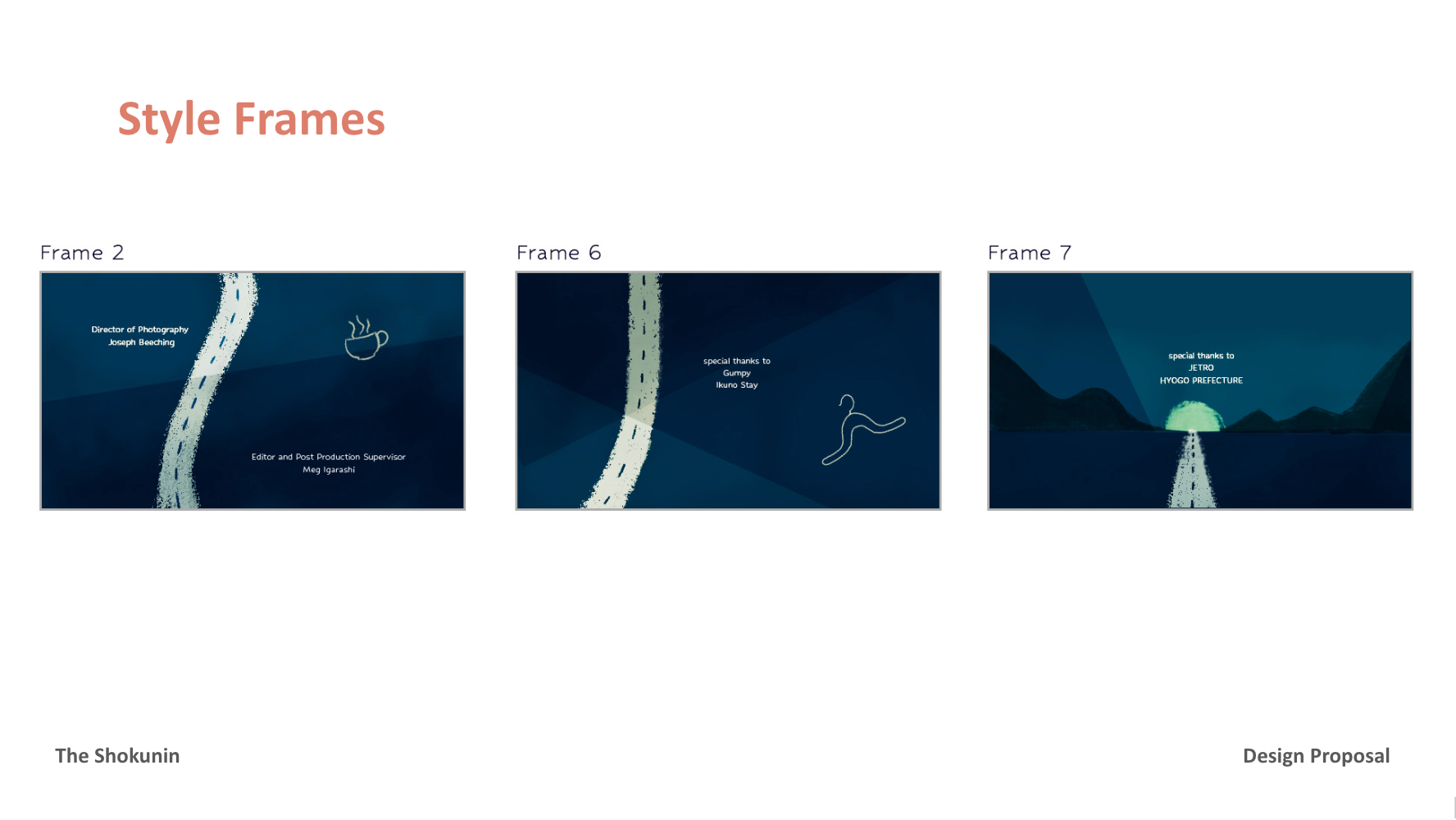 Style Frames

Frame 2

Director of Photography
Joseph Beeching

Editor and Post Production Supervisor
Meg Igarashi

Frame 6

special thanks to
Gumpy
Ikuno Stay

Frame 7

special thanks to
JETRO
HYOGO PREFECTURE

The Shokunin

Design Proposal